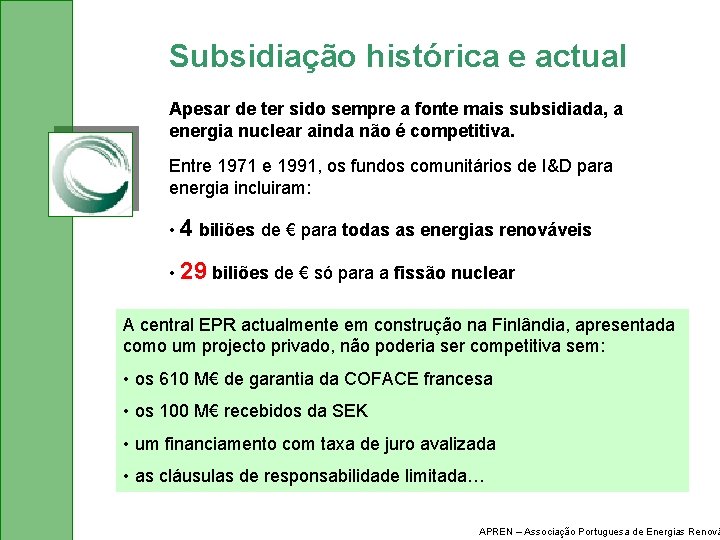 Subsidiação histórica e actual

Apesar de ter sido sempre a fonte mais subsidiada, a energia nuclear ainda não é competitiva.

Entre 1971 e 1991, os fundos comunitários de I&D para energia incluiram:

• 4 biliões de € para todas as energias renováveis

• 29 biliões de € só para a fissão nuclear

A central EPR actualmente em construção na Finlândia, apresentada como um projecto privado, não poderia ser competitiva sem:

• os 610 M€ de garantia da COFACE francesa

• os 100 M€ recebidos da SEK

• um financiamento com taxa de juro avalizada

• as cláusulas de responsabilidade limitada…

APREN – Associação Portuguesa de Energias Renová